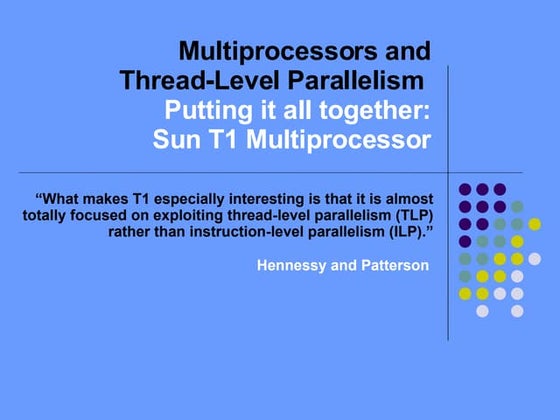 Multiprocessors and Thread-Level Parallelism
Putting it all together: Sun T1 Multiprocessor

“What makes T1 especially interesting is that it is almost totally focused on exploiting thread-level parallelism (TLP) rather than instruction-level parallelism (ILP).”

Hennessy and Patterson